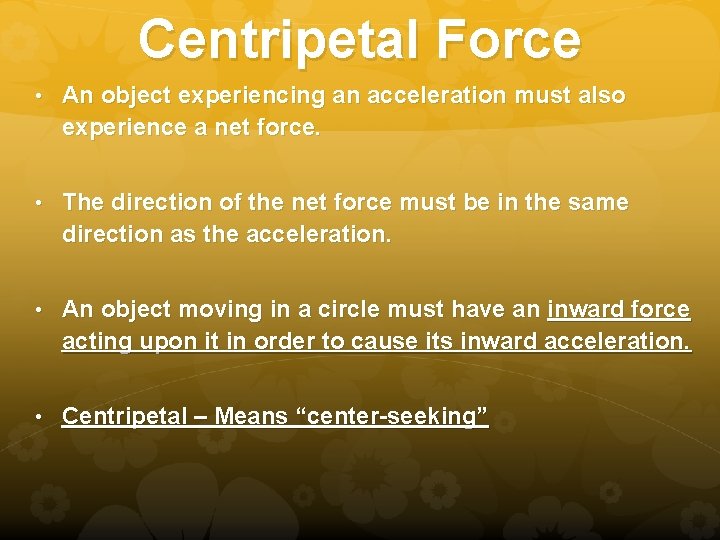 Centripetal Force

• An object experiencing an acceleration must also experience a net force.

• The direction of the net force must be in the same direction as the acceleration.

• An object moving in a circle must have an inward force acting upon it in order to cause its inward acceleration.

• Centripetal – Means “center-seeking”